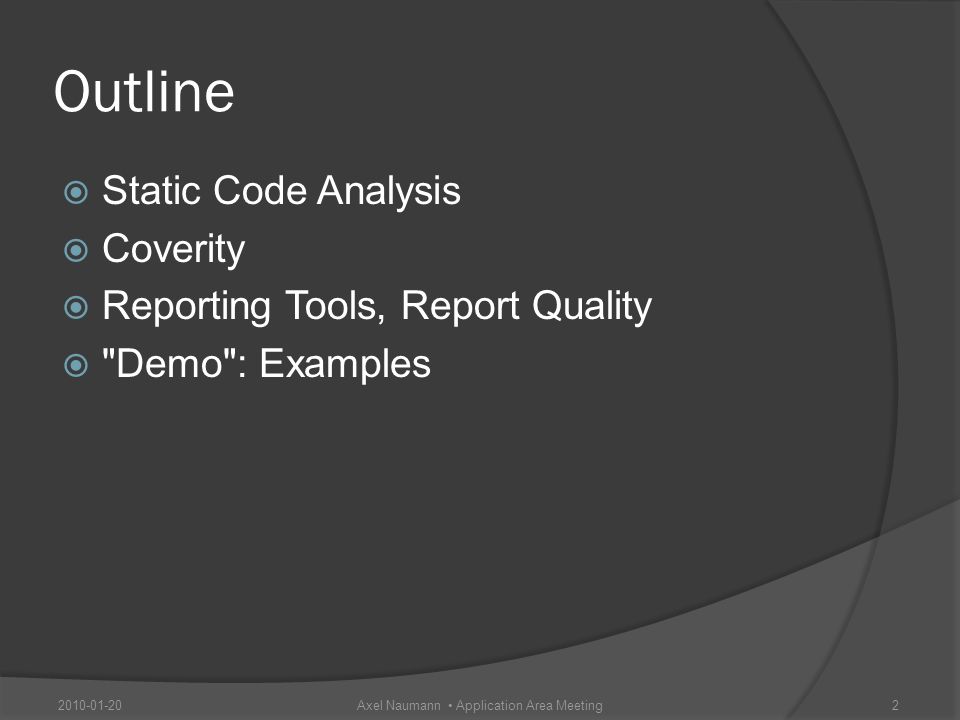 Outline

Static Code Analysis
Coverity
Reporting Tools, Report Quality
"Demo": Examples

2010-01-20 Axel Naumann • Application Area Meeting 2